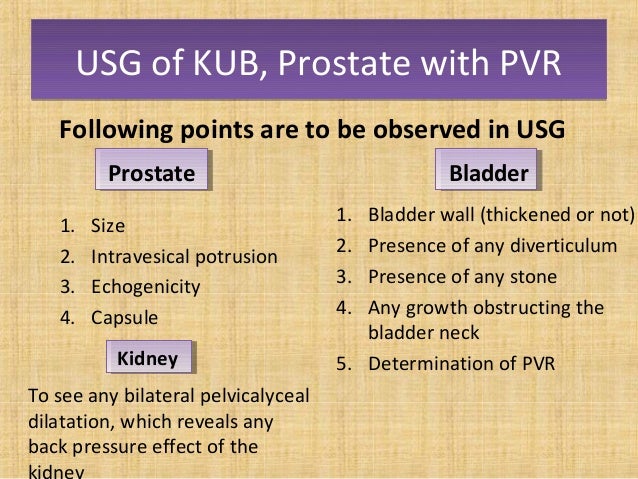 USG of KUB, Prostate with PVR

Following points are to be observed in USG

Prostate

1. Size
2. Intravesical potrusion
3. Echogenicity
4. Capsule

Kidney

To see any bilateral pelvicalyceal dilatation, which reveals any back pressure effect of the kidney

Bladder

1. Bladder wall (thickened or not)
2. Presence of any diverticulum
3. Presence of any stone
4. Any growth obstructing the bladder neck
5. Determination of PVR